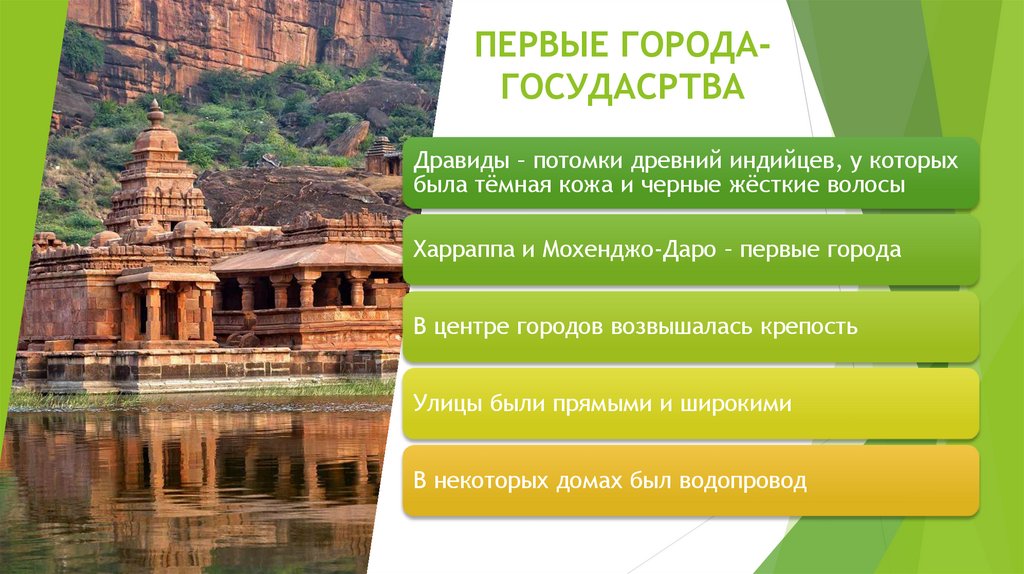 ПЕРВЫЕ ГОРОДА-ГОСУДАСРТВА

Дравиды – потомки древний индийцев, у которых была тёмная кожа и черные жёсткие волосы

Харраппа и Мохенджо-Даро – первые города

В центре городов возвышалась крепость

Улицы были прямыми и широкими

В некоторых домах был водопровод